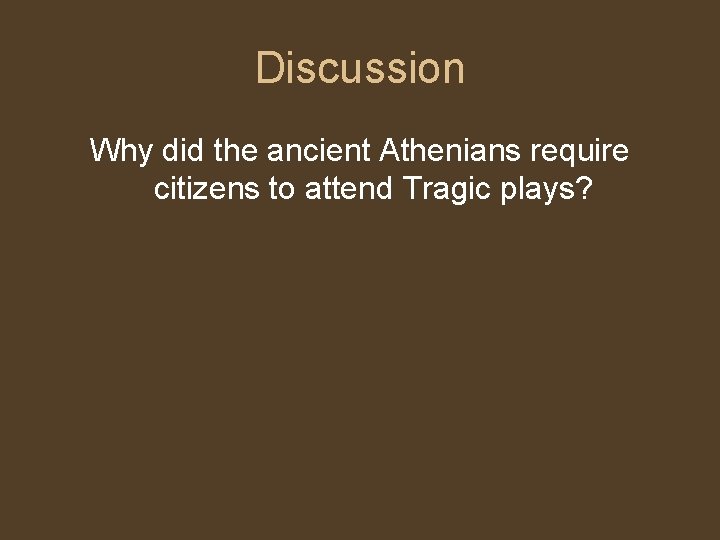 Discussion

Why did the ancient Athenians require citizens to attend Tragic plays?